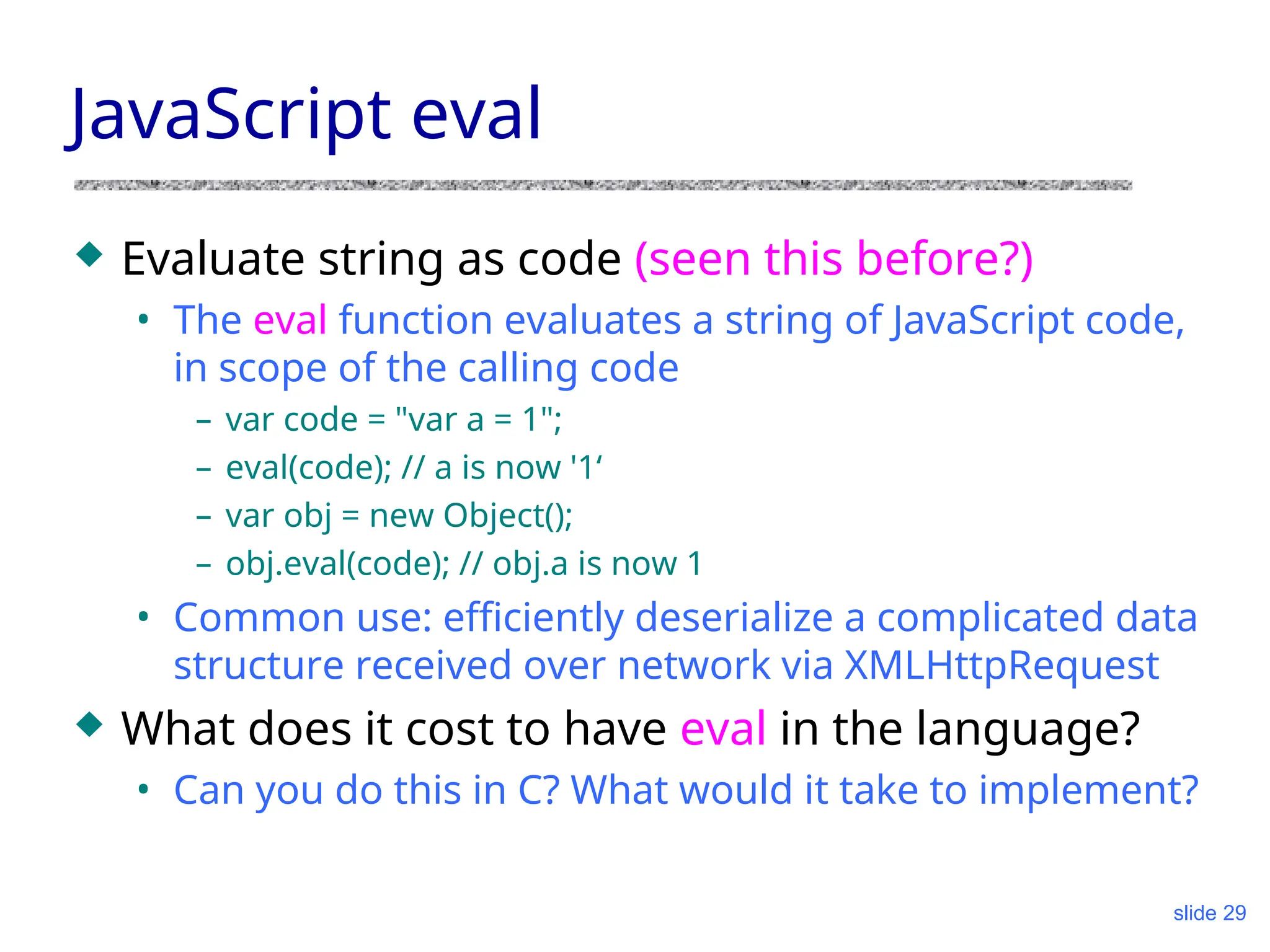 JavaScript eval

◆ Evaluate string as code (seen this before?)

• The eval function evaluates a string of JavaScript code, in scope of the calling code

– var code = "var a = 1";

– eval(code); // a is now '1‘

– var obj = new Object();

– obj.eval(code); // obj.a is now 1

• Common use: efficiently deserialize a complicated data structure received over network via XMLHttpRequest

◆ What does it cost to have eval in the language?

• Can you do this in C? What would it take to implement?

slide 29